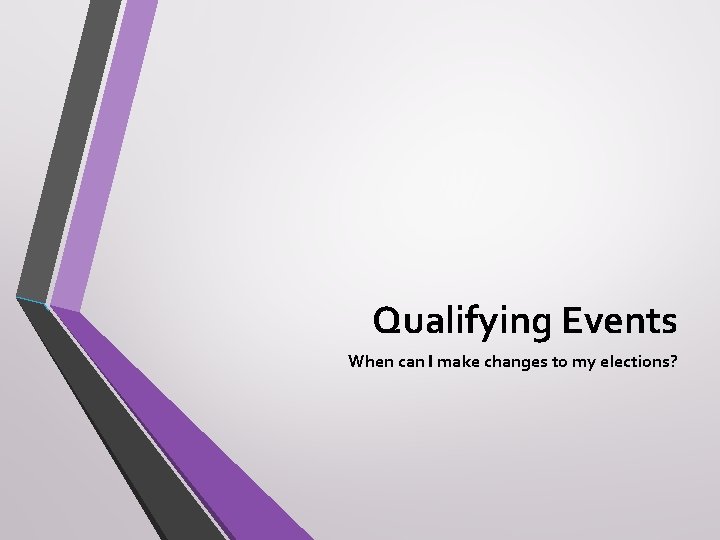 Qualifying Events

When can I make changes to my elections?